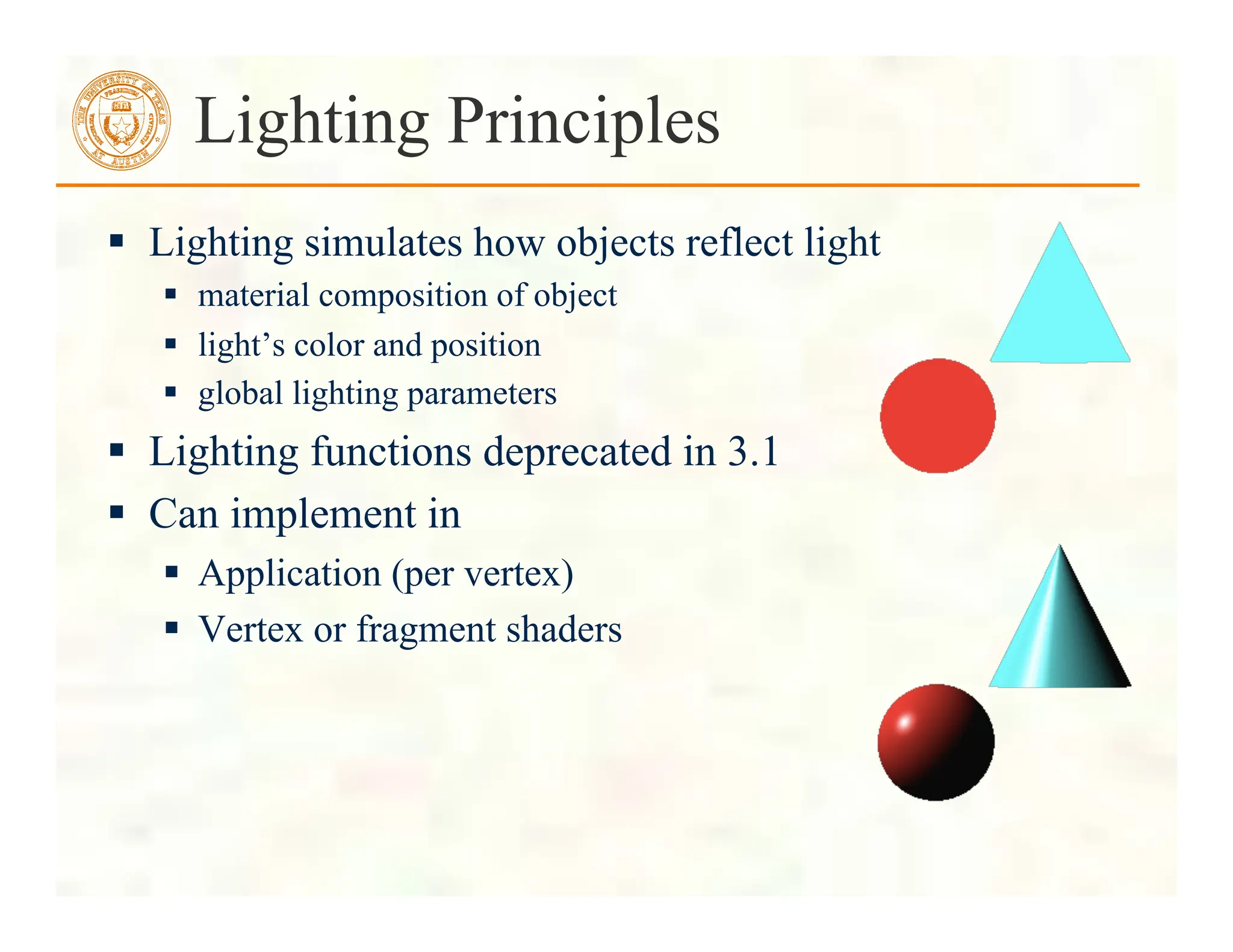 THE UNIVERSITY OF TEXAS AT AUSTIN

Lighting Principles

▪ Lighting simulates how objects reflect light
 ▪ material composition of object
 ▪ light’s color and position
 ▪ global lighting parameters
▪ Lighting functions deprecated in 3.1
▪ Can implement in
 ▪ Application (per vertex)
 ▪ Vertex or fragment shaders